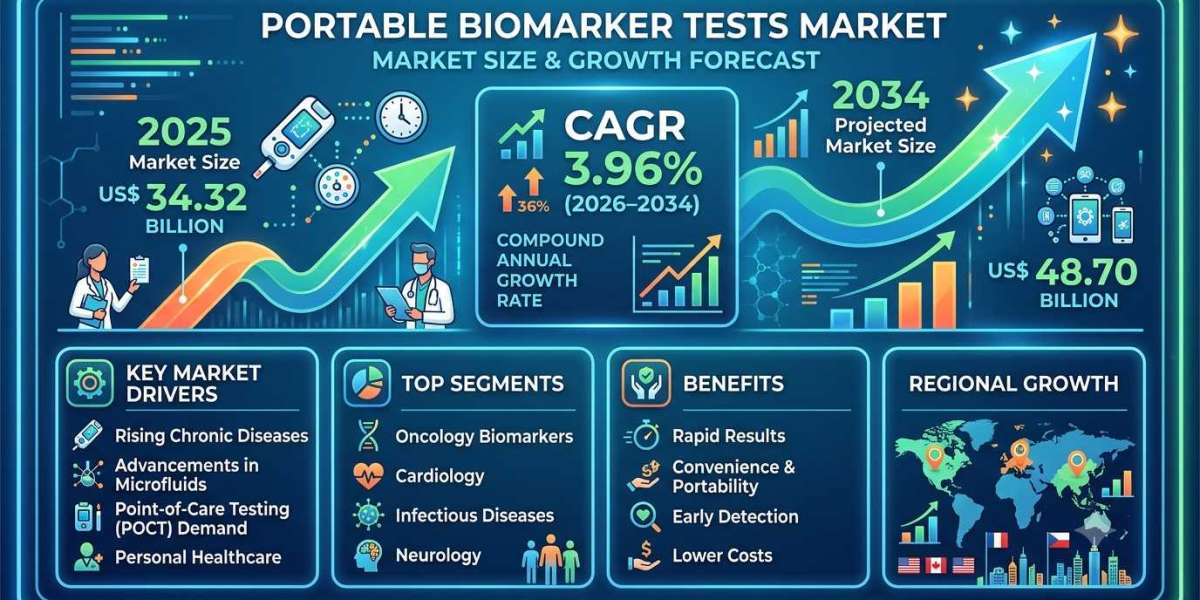 PORTABLE BIOMARKER TESTS MARKET
MARKET SIZE & GROWTH FORECAST

2025
Market Size
US$ 34.32
BILLION

CAGR
3.96%
(2026–2034)
36%
COMPOUND ANNUAL GROWTH RATE

2034
Projected Market Size
US$ 48.70
BILLION

KEY MARKET DRIVERS
Rising Chronic Diseases
Advancements in Microfluids
Point-of-Care Testing (POCT) Demand
Personal Healthcare

TOP SEGMENTS
Oncology Biomarkers
Cardiology
Infectious Diseases
Neurology

BENEFITS
Rapid Results
Convenience & Portability
Early Detection
Lower Costs

REGIONAL GROWTH